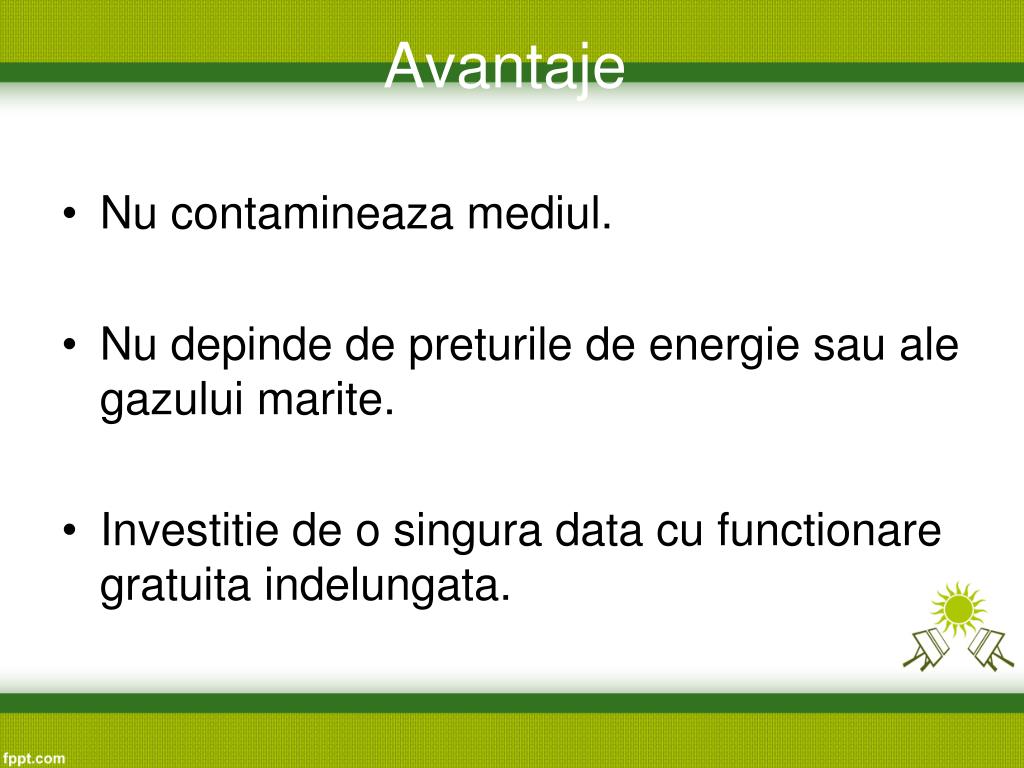 Avantaje

• Nu contamineaza mediul.

• Nu depinde de preturile de energie sau ale gazului marite.

• Investitie de o singura data cu functionare gratuita indelungata.

fppt.com